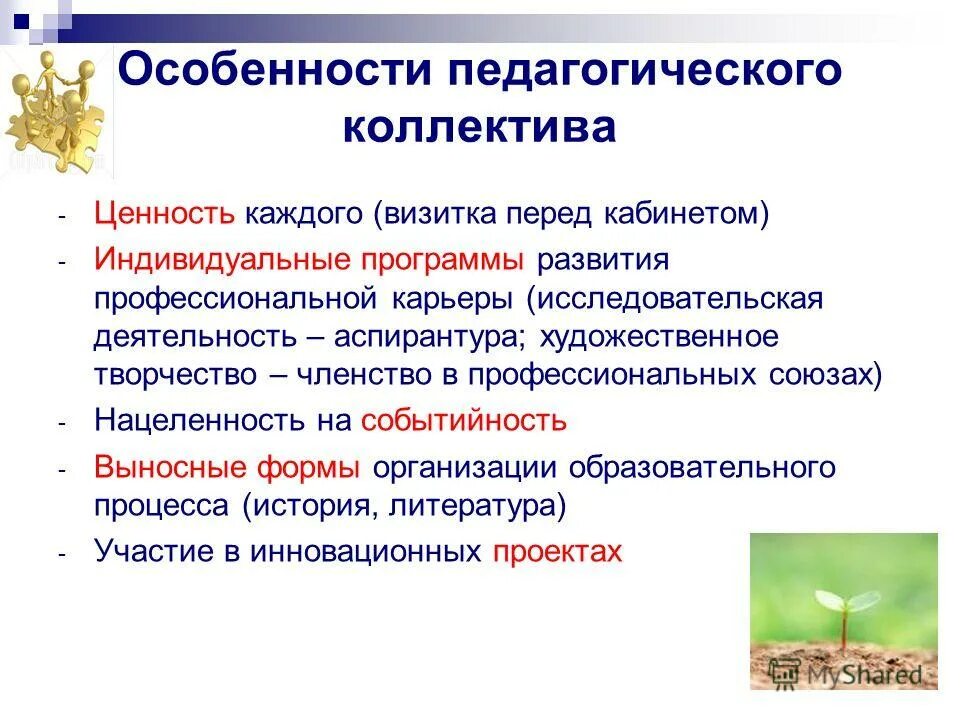 Особенности педагогического коллектива

- Ценность каждого (визитка перед кабинетом)
- Индивидуальные программы развития профессиональной карьеры (исследовательская деятельность – аспирантура; художественное творчество – членство в профессиональных союзах)
- Нацеленность на событийность
- Выносные формы организации образовательного процесса (история, литература)
- Участие в инновационных проектах

MyShared